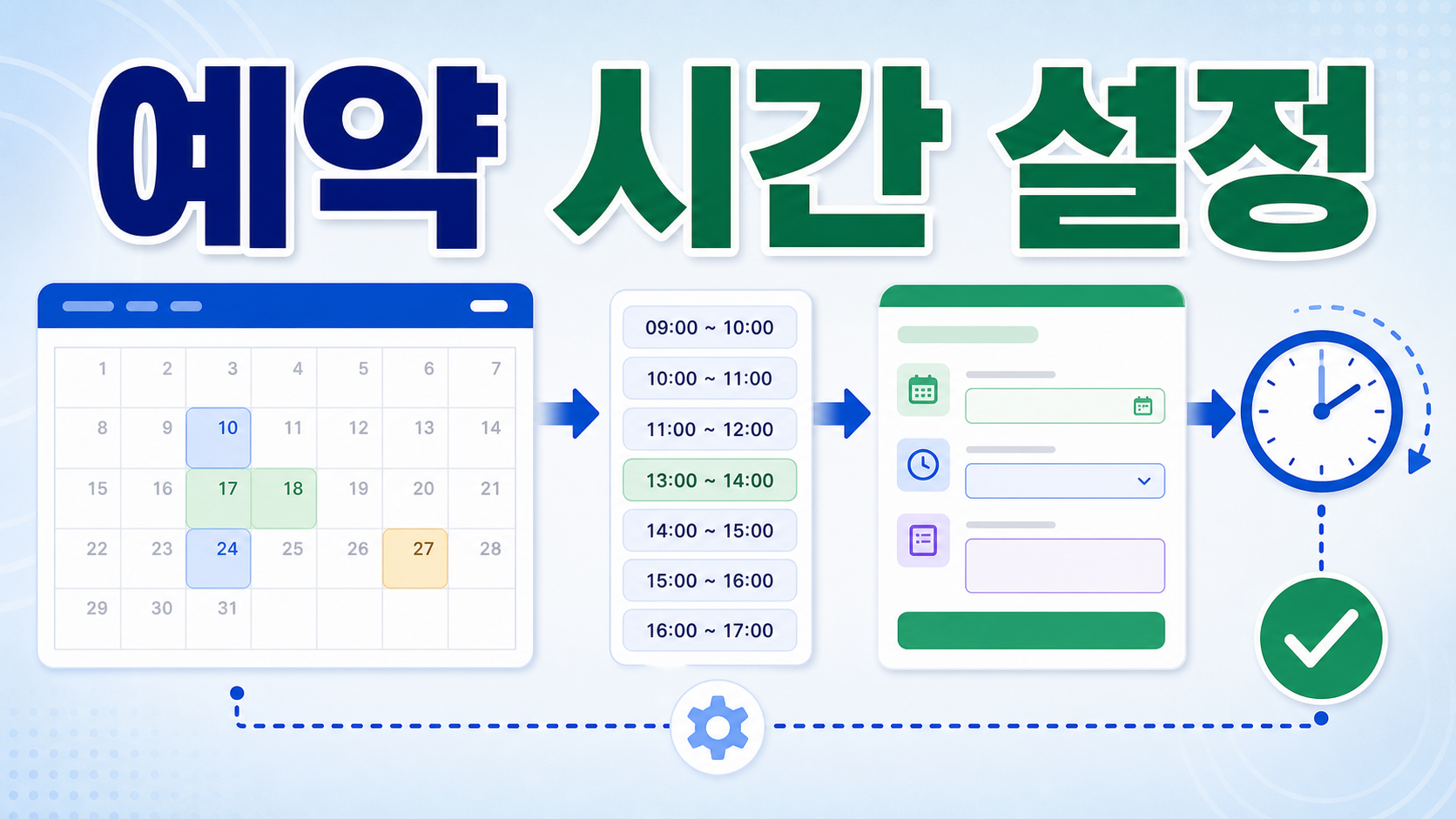 예약 시간 설정

| 1 | 2 | 3 | 4 | 5 | 6 | 7 |
|---|---|---|---|---|---|---|
| 8 | 9 | 10 | 11 | 12 | 13 | 14 |
| 15 | 16 | 17 | 18 | 19 | 20 | 21 |
| 22 | 23 | 24 | 25 | 26 | 27 | 28 |
| 29 | 30 | 31 | | | | |

09:00 ~ 10:00
10:00 ~ 11:00
11:00 ~ 12:00
13:00 ~ 14:00
14:00 ~ 15:00
15:00 ~ 16:00
16:00 ~ 17:00